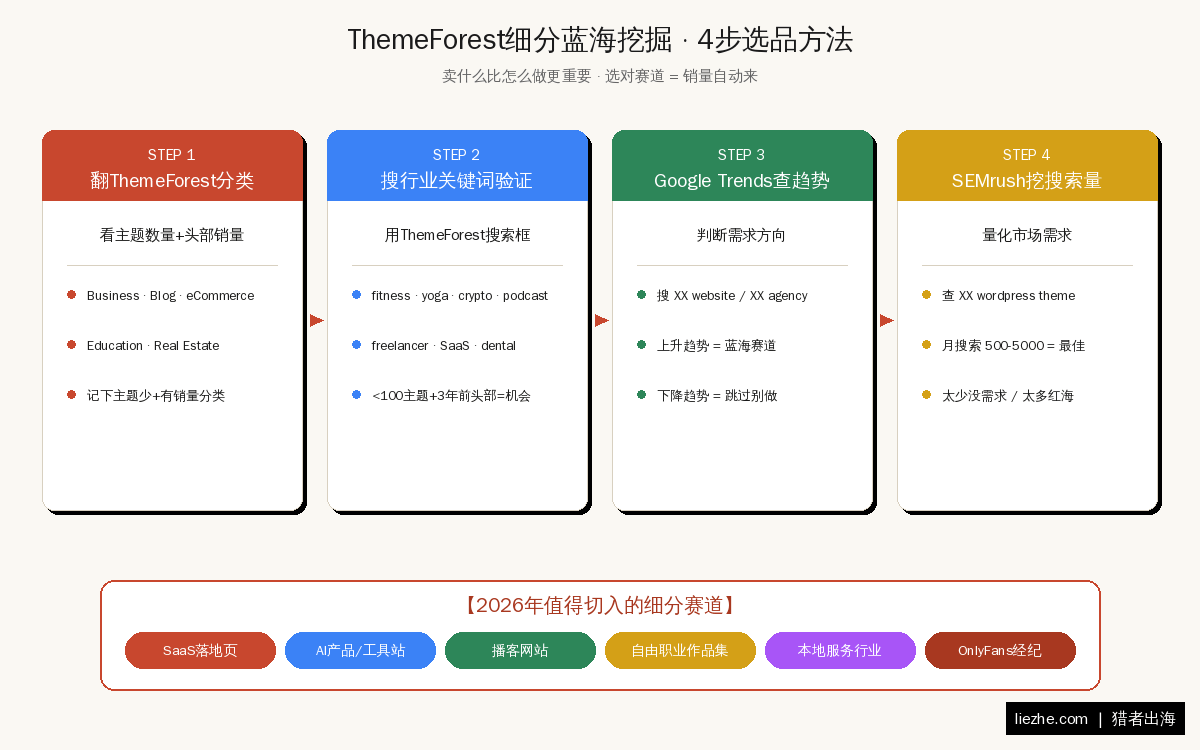 ThemeForest细分蓝海挖掘 · 4步选品方法

卖什么比怎么做更重要 · 选对赛道 = 销量自动来

STEP 1
翻ThemeForest分类

看主题数量+头部销量

Business · Blog · eCommerce

Education · Real Estate

记下主题少+有销量分类

STEP 2
搜行业关键词验证

用ThemeForest搜索框

fitness · yoga · crypto · podcast

freelancer · SaaS · dental

<100主题+3年前头部=机会

STEP 3
Google Trends查趋势

判断需求方向

搜 XX website / XX agency

上升趋势 = 蓝海赛道

下降趋势 = 跳过别做

STEP 4
SEMrush挖搜索量

量化市场需求

查 XX wordpress theme

月搜索 500-5000 = 最佳

太少没需求 / 太多红海

【2026年值得切入的细分赛道】

SaaS落地页

AI产品/工具站

播客网站

自由职业作品集

本地服务行业

OnlyFans经纪

liezhe.com | 猎者出海